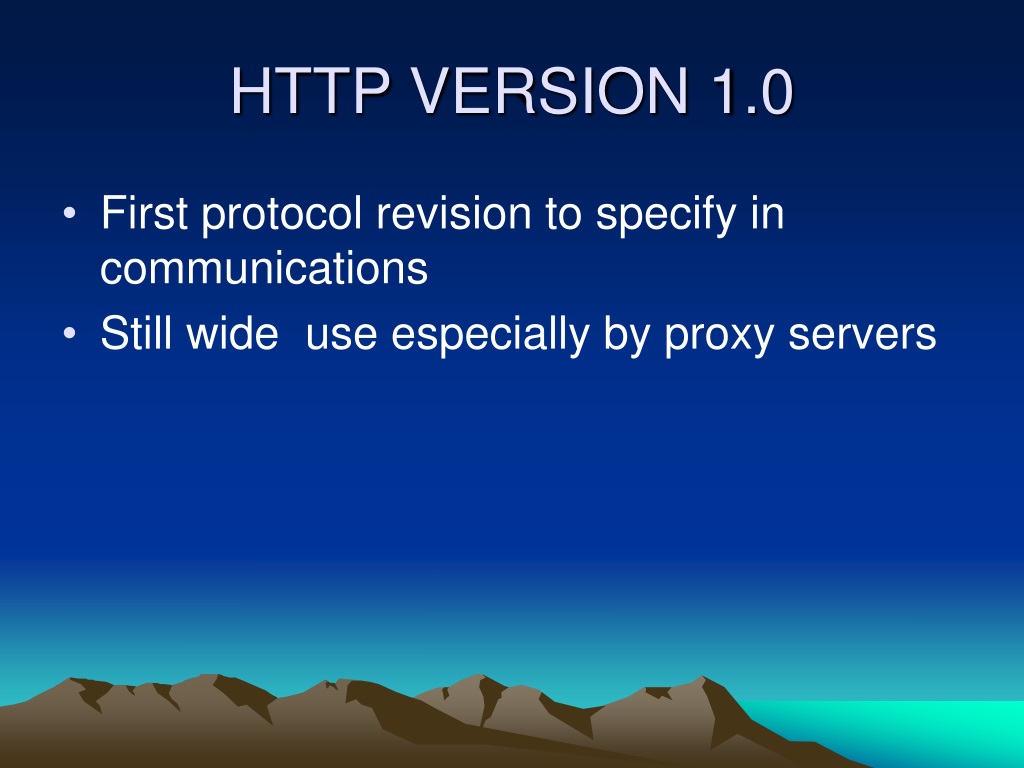 HTTP VERSION 1.0

• First protocol revision to specify in communications
• Still wide  use especially by proxy servers